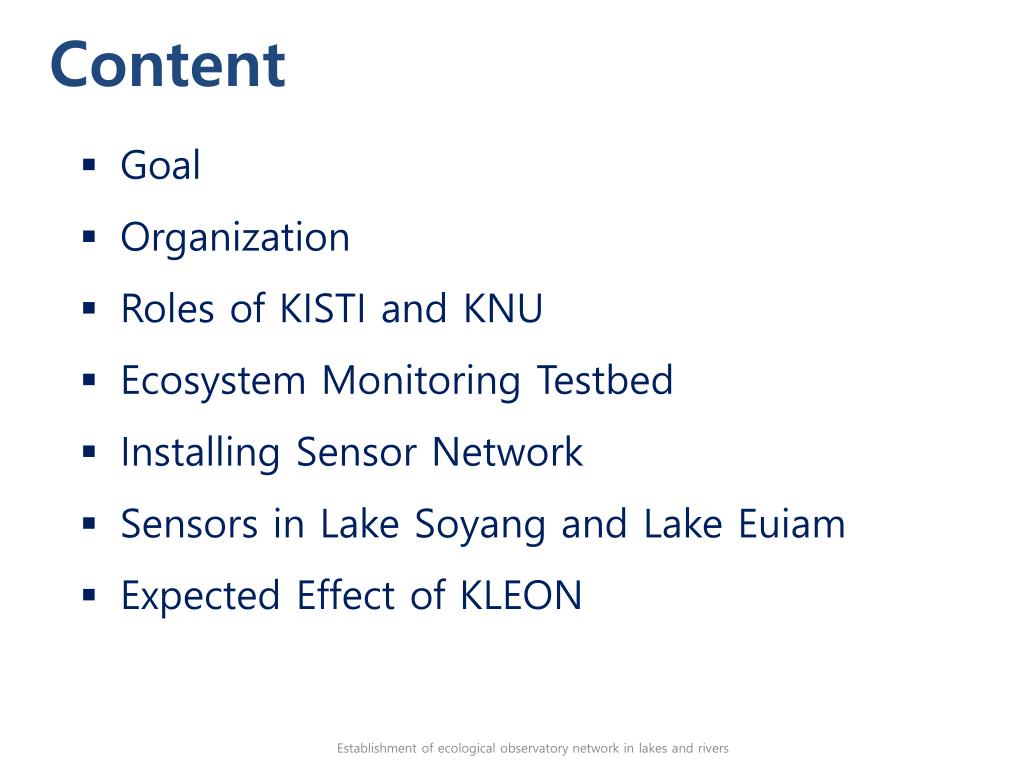 Content

▪ Goal
▪ Organization
▪ Roles of KISTI and KNU
▪ Ecosystem Monitoring Testbed
▪ Installing Sensor Network
▪ Sensors in Lake Soyang and Lake Euiam
▪ Expected Effect of KLEON

Establishment of ecological observatory network in lakes and rivers